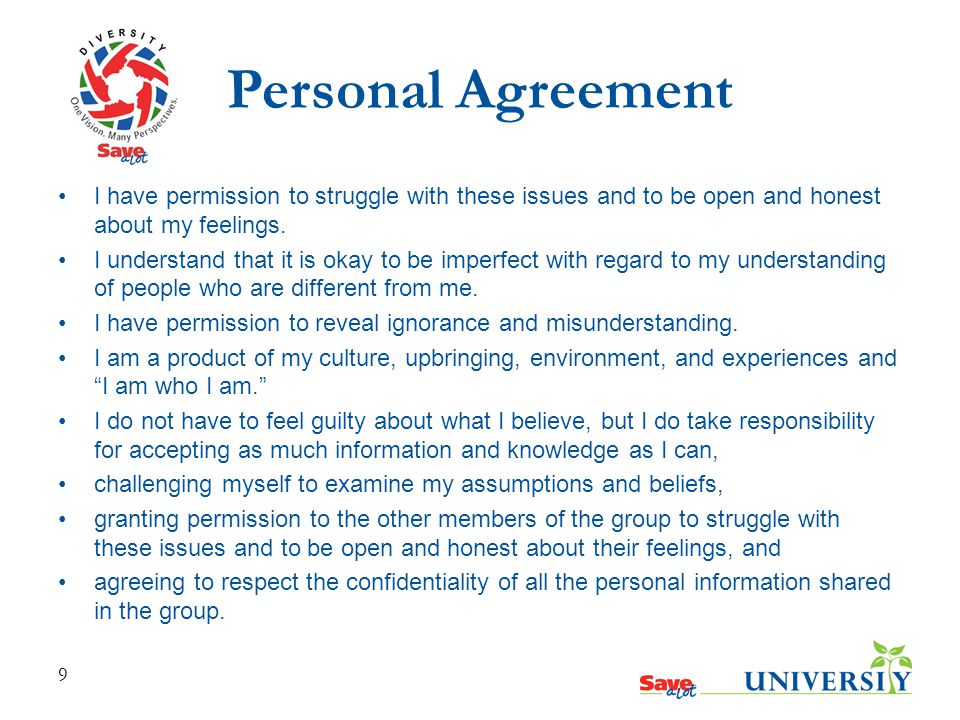 DIVERSITY
One Vision. Many Perspectives.
Save a lot

Personal Agreement

• I have permission to struggle with these issues and to be open and honest about my feelings.
• I understand that it is okay to be imperfect with regard to my understanding of people who are different from me.
• I have permission to reveal ignorance and misunderstanding.
• I am a product of my culture, upbringing, environment, and experiences and “I am who I am.”
• I do not have to feel guilty about what I believe, but I do take responsibility for accepting as much information and knowledge as I can,
• challenging myself to examine my assumptions and beliefs,
• granting permission to the other members of the group to struggle with these issues and to be open and honest about their feelings, and
• agreeing to respect the confidentiality of all the personal information shared in the group.

9

Save a lot UNIVERSITY